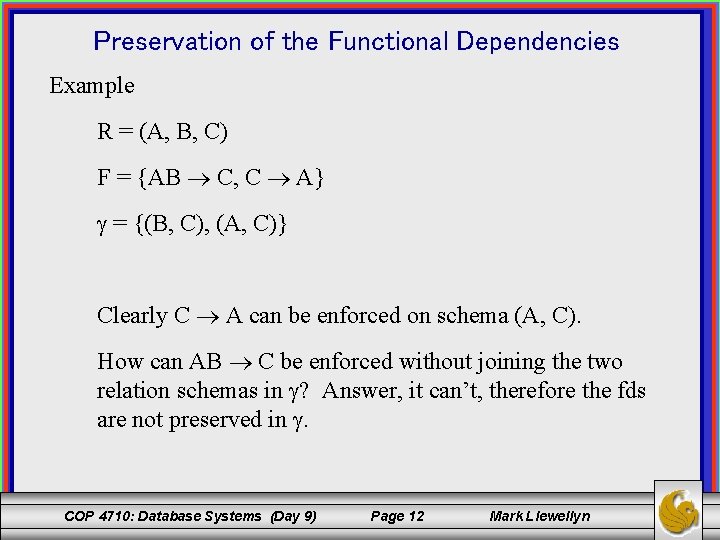 Preservation of the Functional Dependencies

Example

R = (A, B, C)

F = {AB $\rightarrow$ C, C $\rightarrow$ A}

$\gamma$ = {(B, C), (A, C)}

Clearly C $\rightarrow$ A can be enforced on schema (A, C).

How can AB $\rightarrow$ C be enforced without joining the two relation schemas in $\gamma$? Answer, it can't, therefore the fds are not preserved in $\gamma$.

COP 4710: Database Systems (Day 9) Page 12 Mark Llewellyn